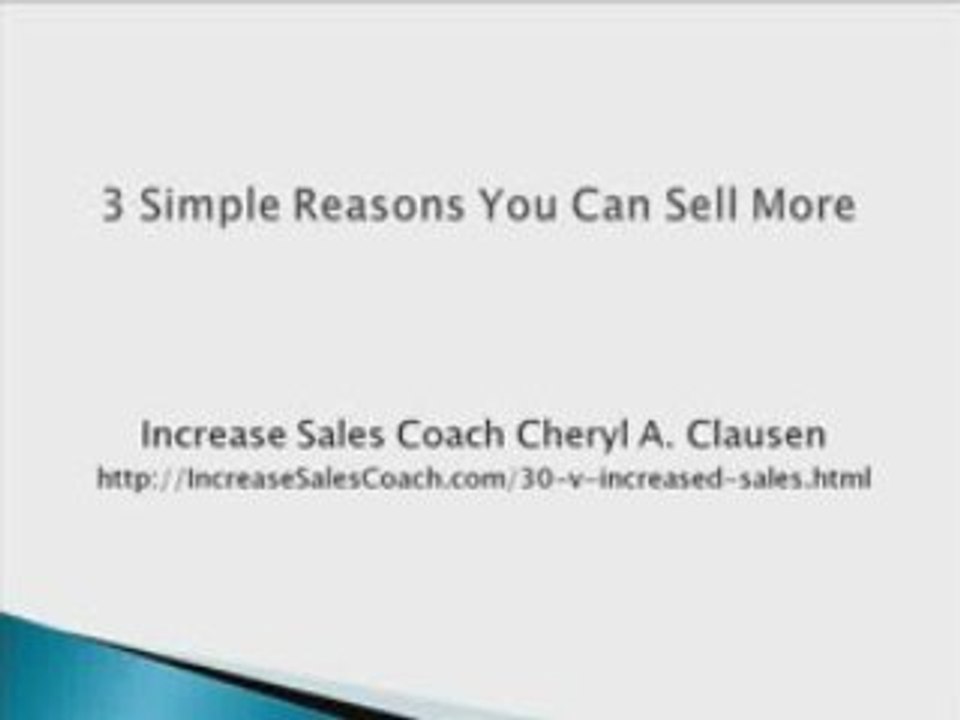 3 Simple Reasons You Can Sell More

Increase Sales Coach Cheryl A. Clausen
http://IncreaseSalesCoach.com/30-v-increased-sales.html